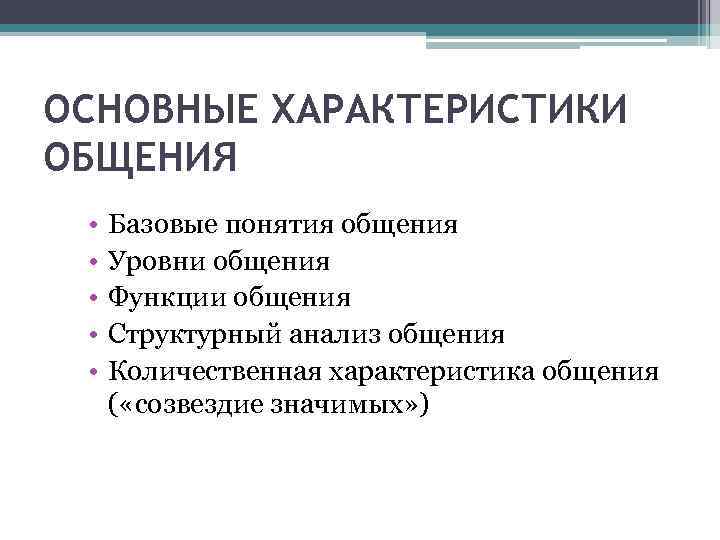 ОСНОВНЫЕ ХАРАКТЕРИСТИКИ ОБЩЕНИЯ

• Базовые понятия общения
• Уровни общения
• Функции общения
• Структурный анализ общения
• Количественная характеристика общения («созвездие значимых»)